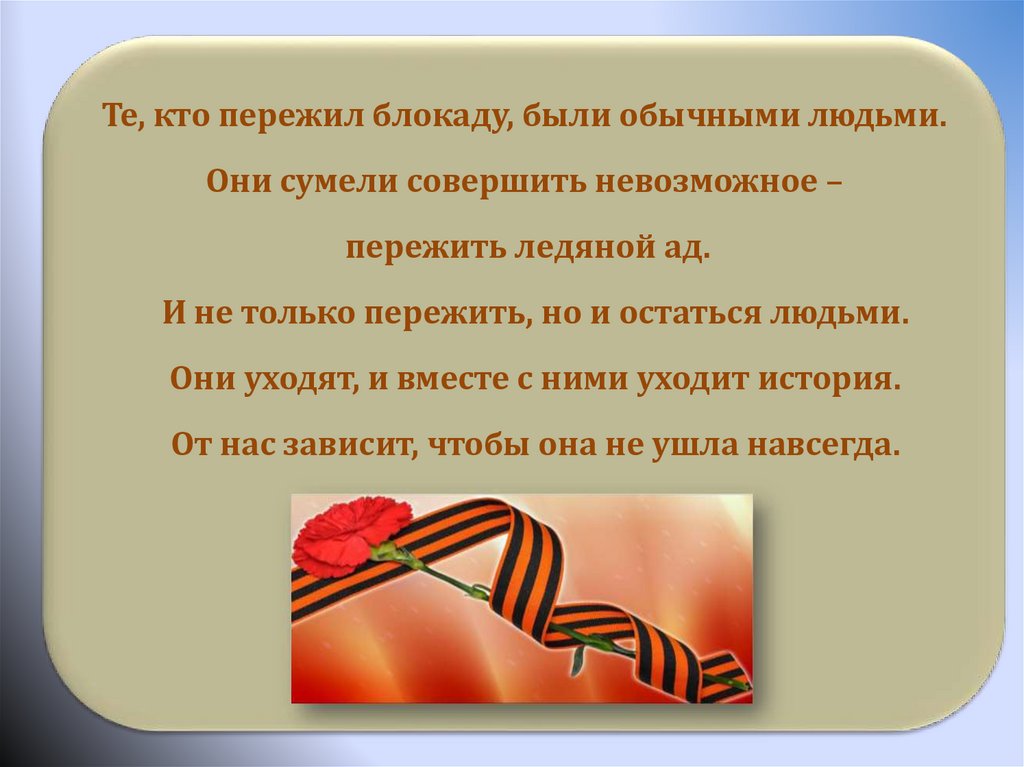 Те, кто пережил блокаду, были обычными людьми.

Они сумели совершить невозможное –

пережить ледяной ад.

И не только пережить, но и остаться людьми.

Они уходят, и вместе с ними уходит история.

От нас зависит, чтобы она не ушла навсегда.